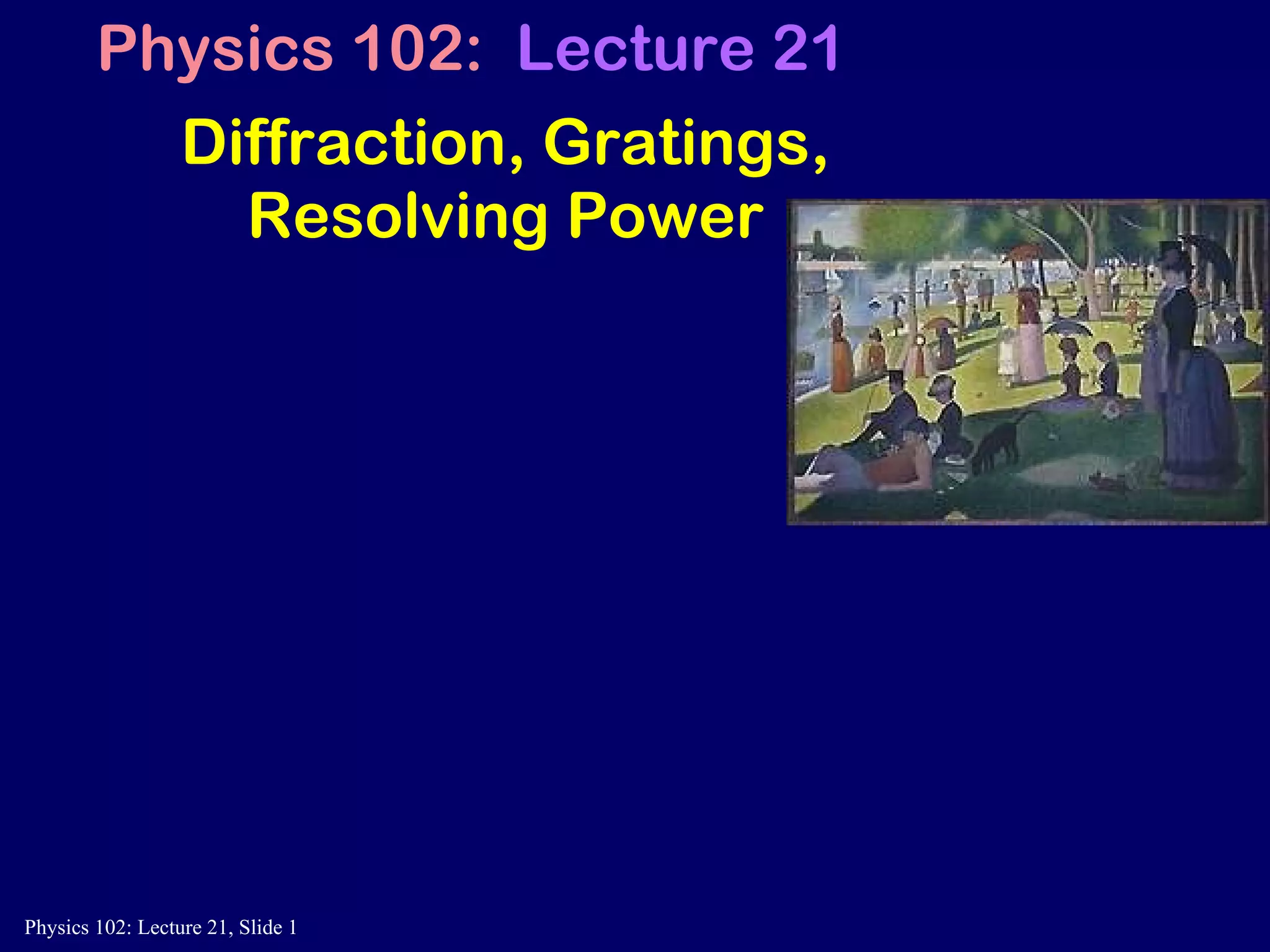 Physics 102: Lecture 21

Diffraction, Gratings, Resolving Power

Physics 102: Lecture 21, Slide 1